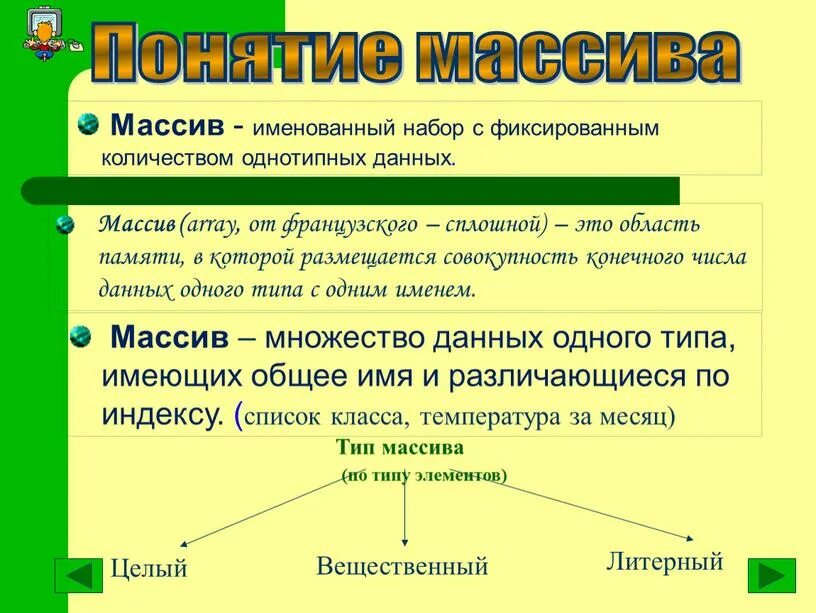 Понятие массива

Массив - именованный набор с фиксированным количеством однотипных данных.

Массив (array, от французского – сплошной) – это область памяти, в которой размещается совокупность конечного числа данных одного типа с одним именем.

Массив – множество данных одного типа, имеющих общее имя и различающиеся по индексу. (список класса, температура за месяц)

Тип массива
(по типу элементов)

Целый

Вещественный

Литерный